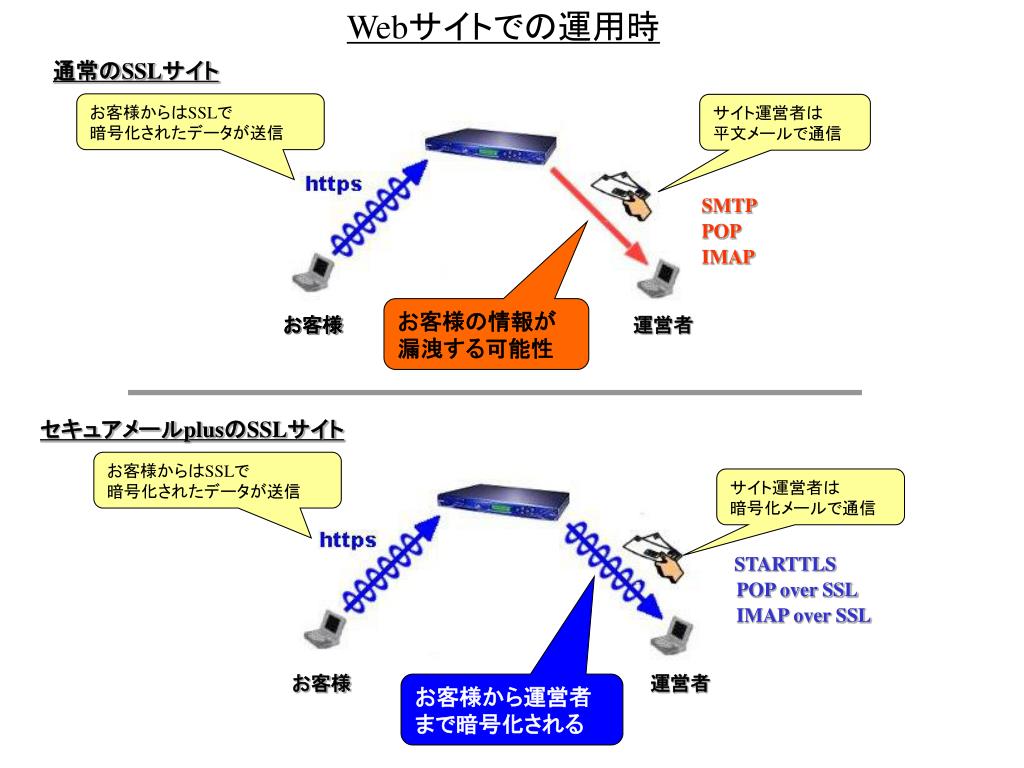 Webサイトでの運用時

通常のSSLサイト

お客様からはSSLで
暗号化されたデータが送信

サイト運営者は
平文メールで通信

https

SMTP
POP
IMAP

お客様

お客様の情報が
漏洩する可能性

運営者

セキュアメールplusのSSLサイト

お客様からはSSLで
暗号化されたデータが送信

サイト運営者は
暗号化メールで通信

https

STARTTLS
POP over SSL
IMAP over SSL

お客様

お客様から運営者
まで暗号化される

運営者